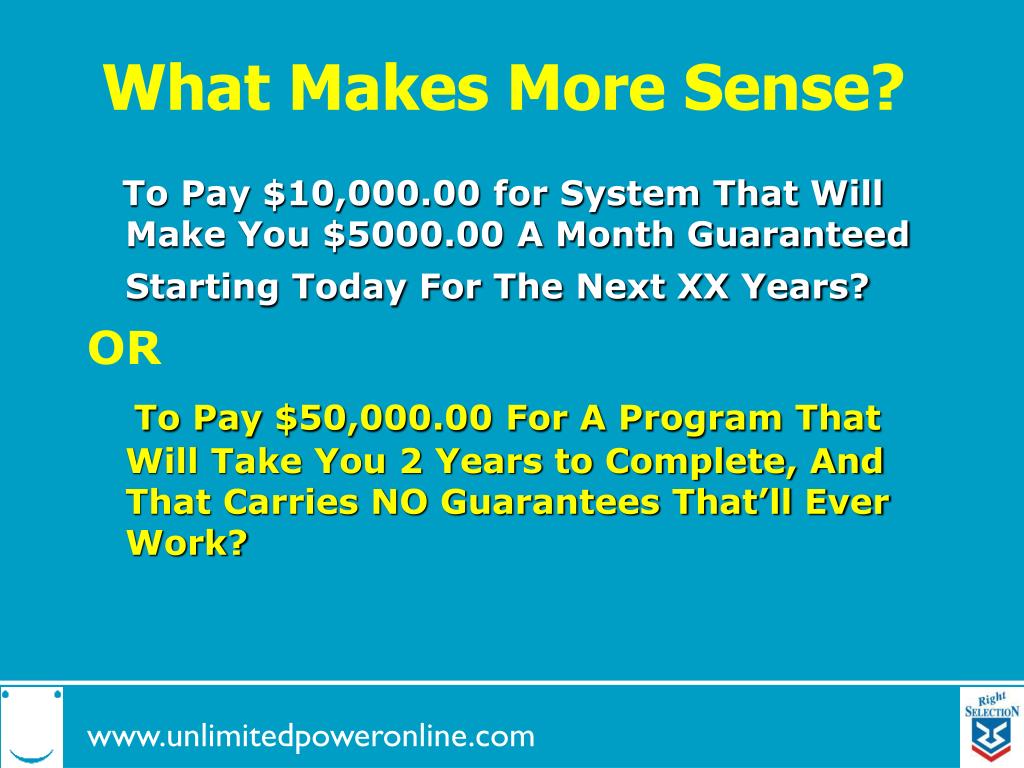 What Makes More Sense?

To Pay \$10,000.00 for System That Will Make You \$5000.00 A Month Guaranteed Starting Today For The Next XX Years?

OR

To Pay \$50,000.00 For A Program That Will Take You 2 Years to Complete, And That Carries NO Guarantees That'll Ever Work?

www.unlimitedpoweronline.com

Right SELECTION